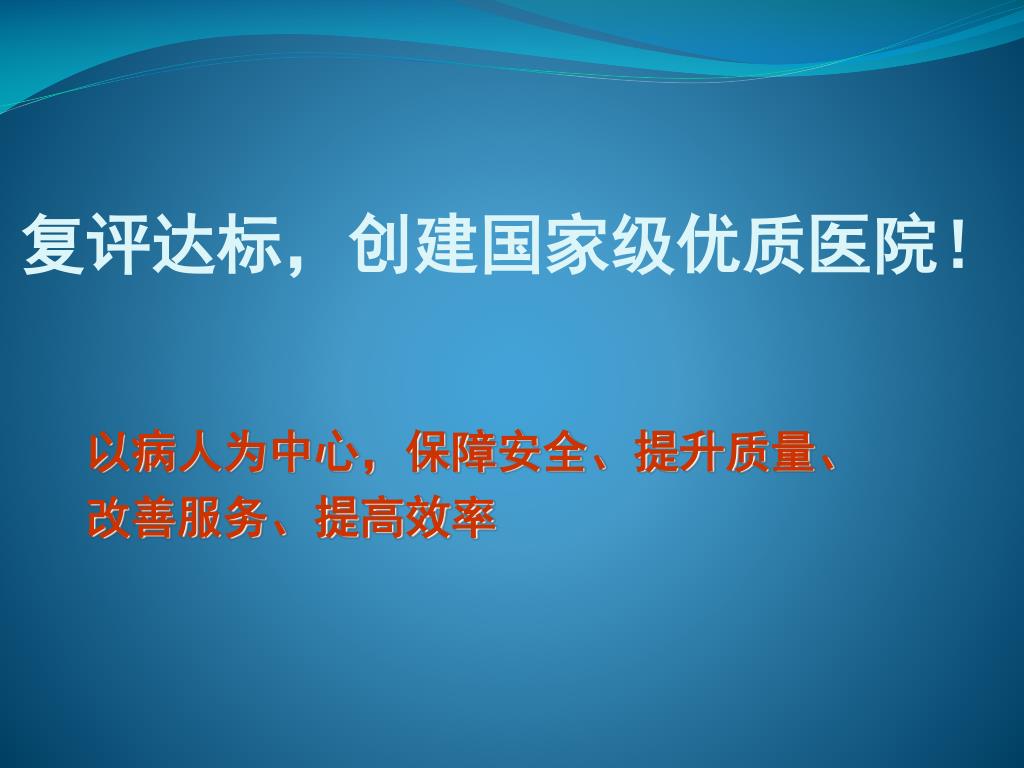 复评达标，创建国家级优质医院！

以病人为中心，保障安全、提升质量、改善服务、提高效率